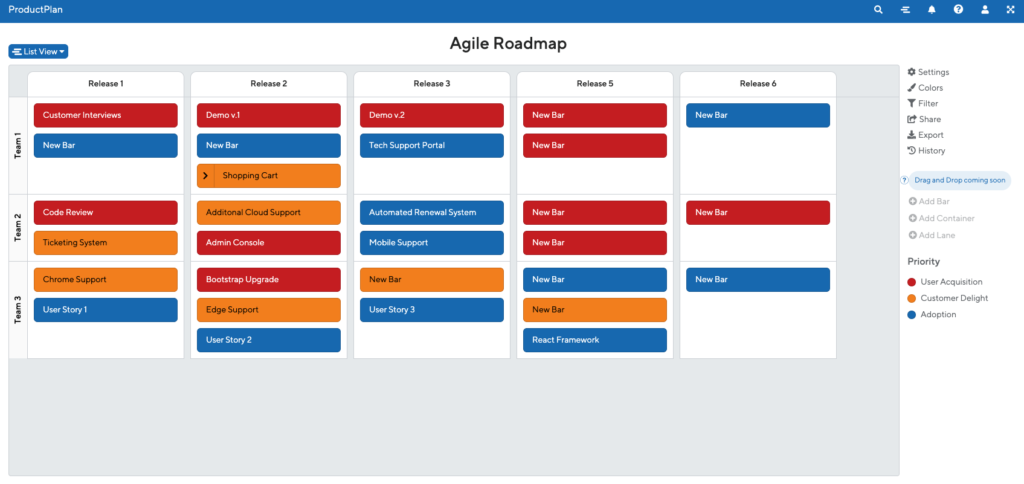 ProductPlan

List View

Agile Roadmap

| | Release 1 | Release 2 | Release 3 | Release 5 | Release 6 |
|---|---|---|---|---|---|
| Team 1 | Customer Interviews<br>New Bar | Demo v.1<br>New Bar<br>Shopping Cart | Demo v.2<br>Tech Support Portal | New Bar<br>New Bar | New Bar |
| Team 2 | Code Review<br>Ticketing System | Additonal Cloud Support<br>Admin Console | Automated Renewal System<br>Mobile Support | New Bar<br>New Bar | New Bar |
| Team 3 | Chrome Support<br>User Story 1 | Bootstrap Upgrade<br>Edge Support<br>User Story 2 | New Bar<br>User Story 3 | New Bar<br>New Bar<br>React Framework | New Bar |

Settings
Colors
Filter
Share
Export
History

Drag and Drop coming soon

Add Bar
Add Container
Add Lane

Priority
User Acquisition
Customer Delight
Adoption